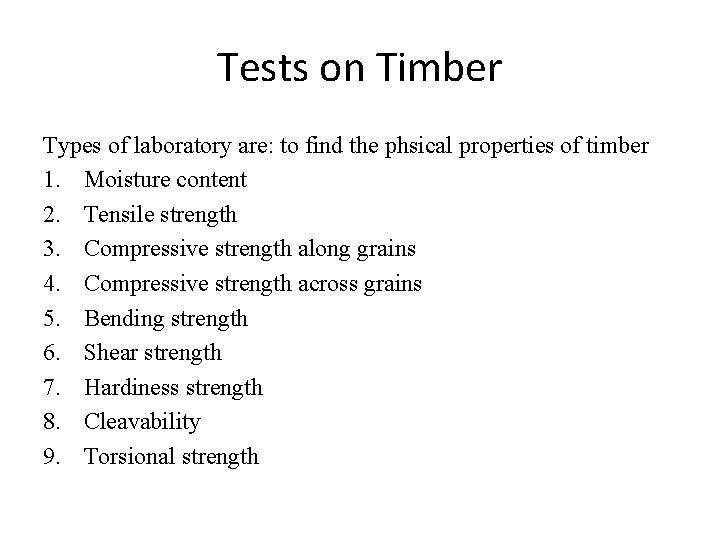 Tests on Timber

Types of laboratory are: to find the phsical properties of timber

1. Moisture content
2. Tensile strength
3. Compressive strength along grains
4. Compressive strength across grains
5. Bending strength
6. Shear strength
7. Hardiness strength
8. Cleavability
9. Torsional strength